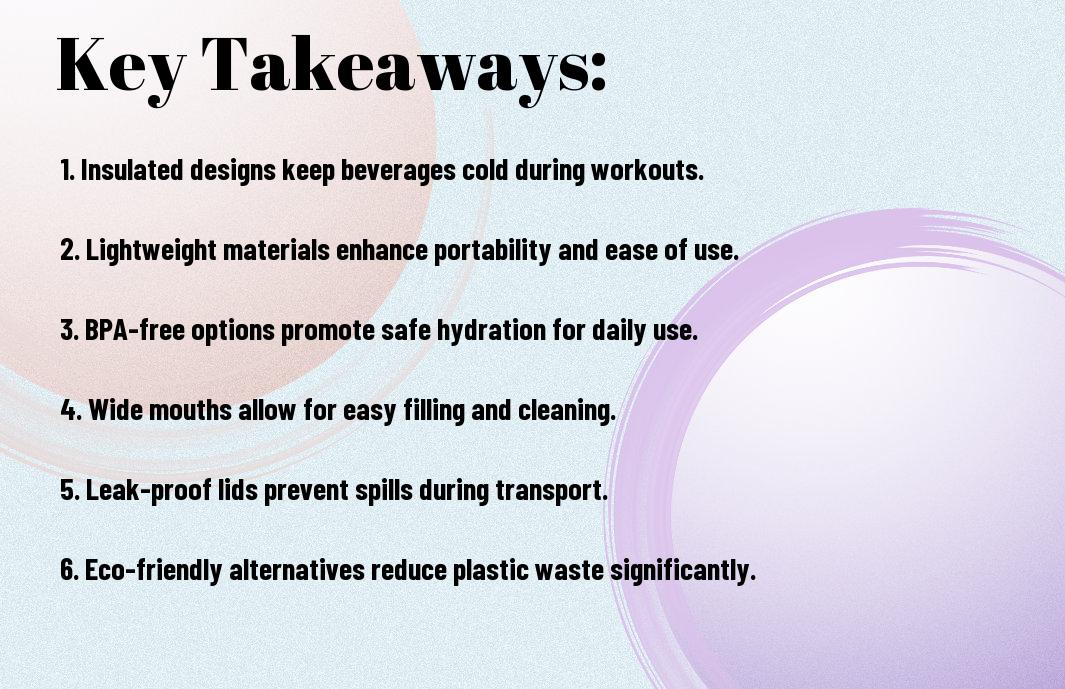 Key Takeaways:

1. Insulated designs keep beverages cold during workouts.

2. Lightweight materials enhance portability and ease of use.

3. BPA-free options promote safe hydration for daily use.

4. Wide mouths allow for easy filling and cleaning.

5. Leak-proof lids prevent spills during transport.

6. Eco-friendly alternatives reduce plastic waste significantly.